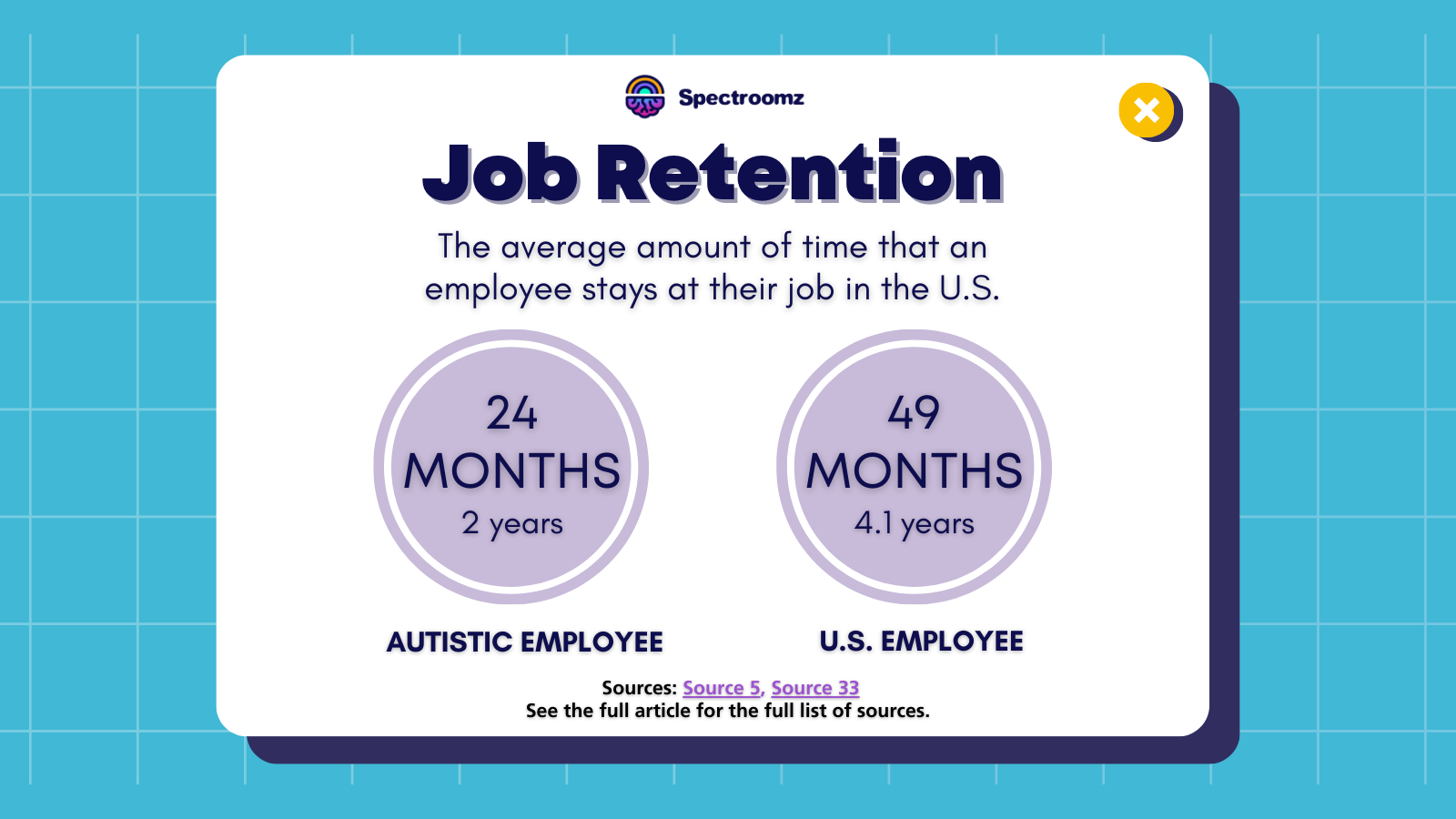 Spectroomz

Job Retention

The average amount of time that an employee stays at their job in the U.S.

24 MONTHS
2 years

AUTISTIC EMPLOYEE

49 MONTHS
4.1 years

U.S. EMPLOYEE

Sources: Source 5, Source 33
See the full article for the full list of sources.